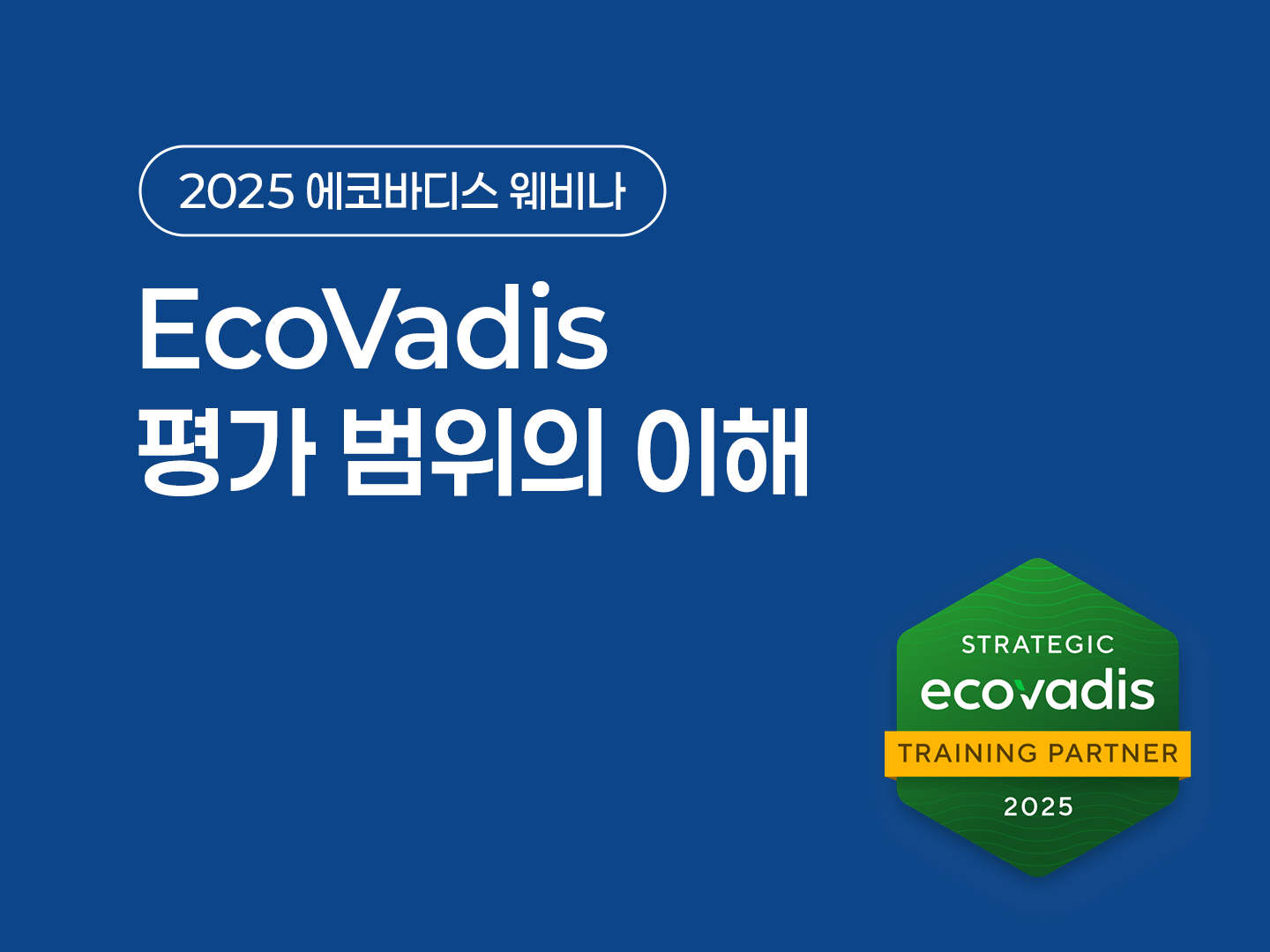 2025 에코바디스 웨비나

EcoVadis
평가 범위의 이해

STRATEGIC
ecovadis
TRAINING PARTNER
2025